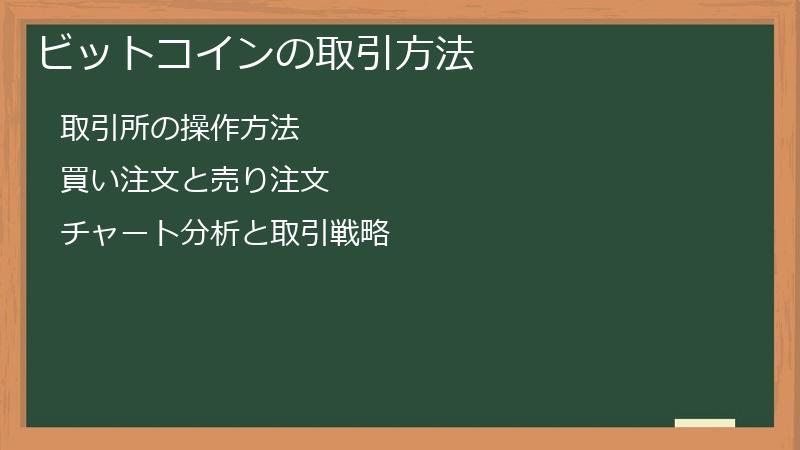 ビットコインの取引方法

取引所の操作方法

買い注文と売り注文

チャート分析と取引戦略